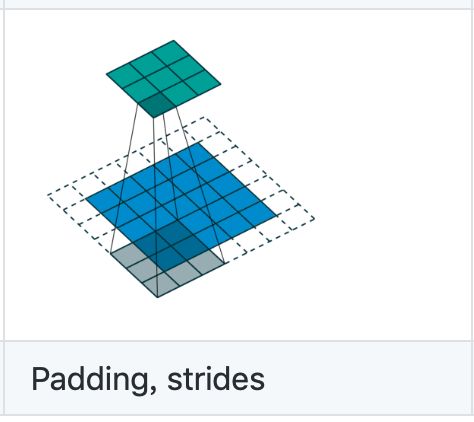 Padding, strides